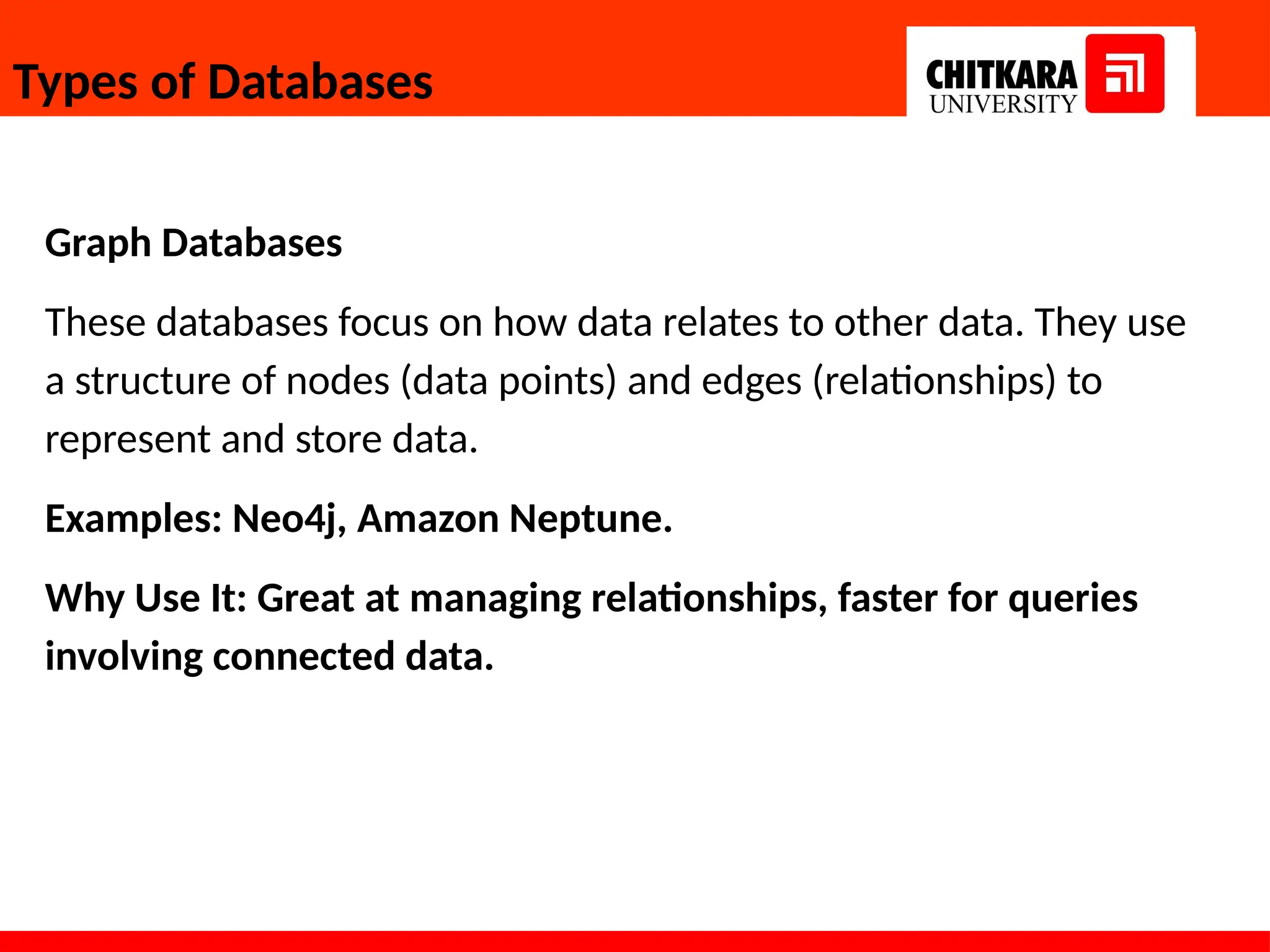 Types of Databases

CHITKARA UNIVERSITY

Graph Databases

These databases focus on how data relates to other data. They use a structure of nodes (data points) and edges (relationships) to represent and store data.

Examples: Neo4j, Amazon Neptune.

Why Use It: Great at managing relationships, faster for queries involving connected data.